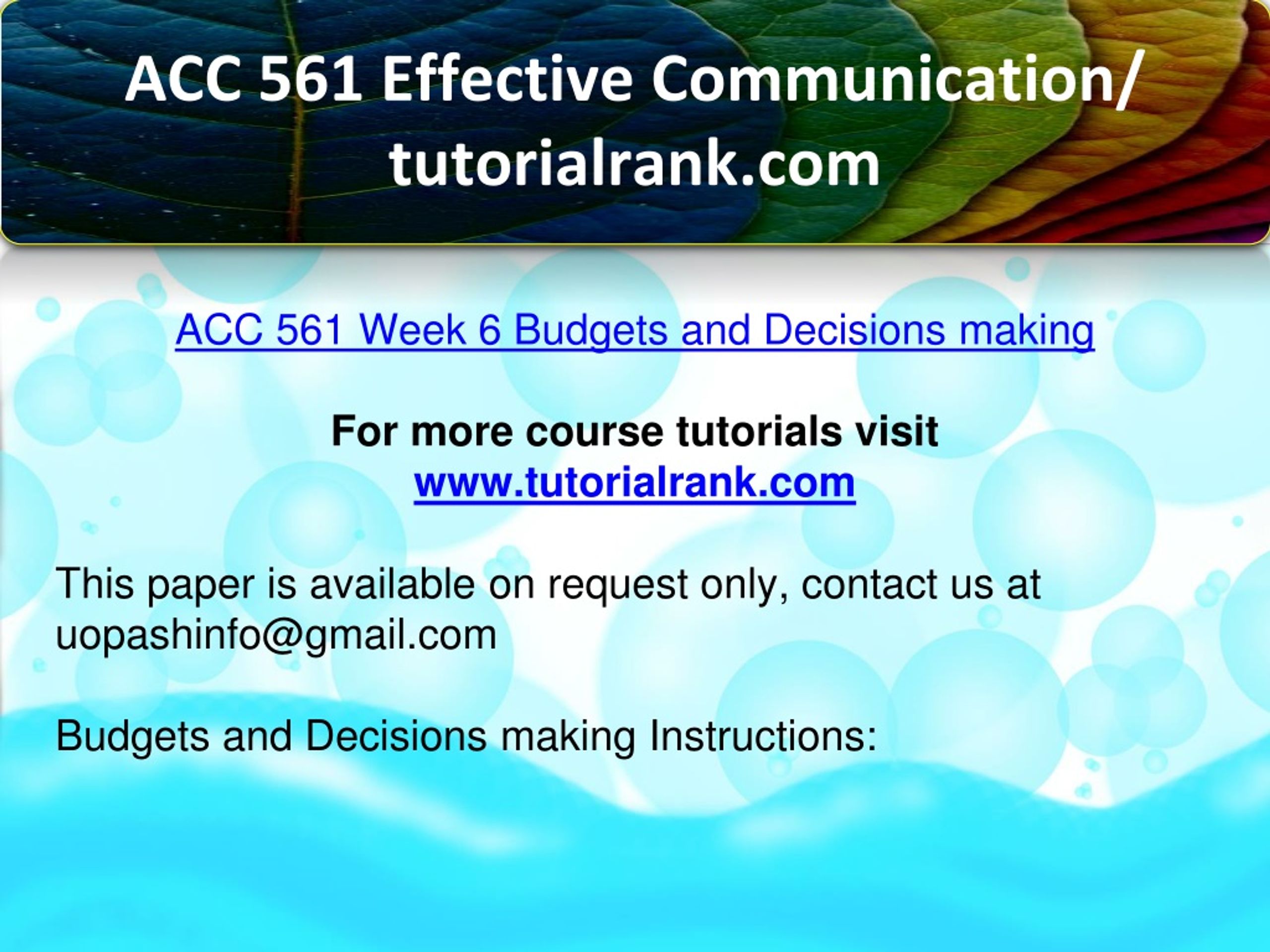 ACC 561 Effective Communication/ tutorialrank.com

ACC 561 Week 6 Budgets and Decisions making

For more course tutorials visit
www.tutorialrank.com

This paper is available on request only, contact us at uopashinfo@gmail.com

Budgets and Decisions making Instructions: